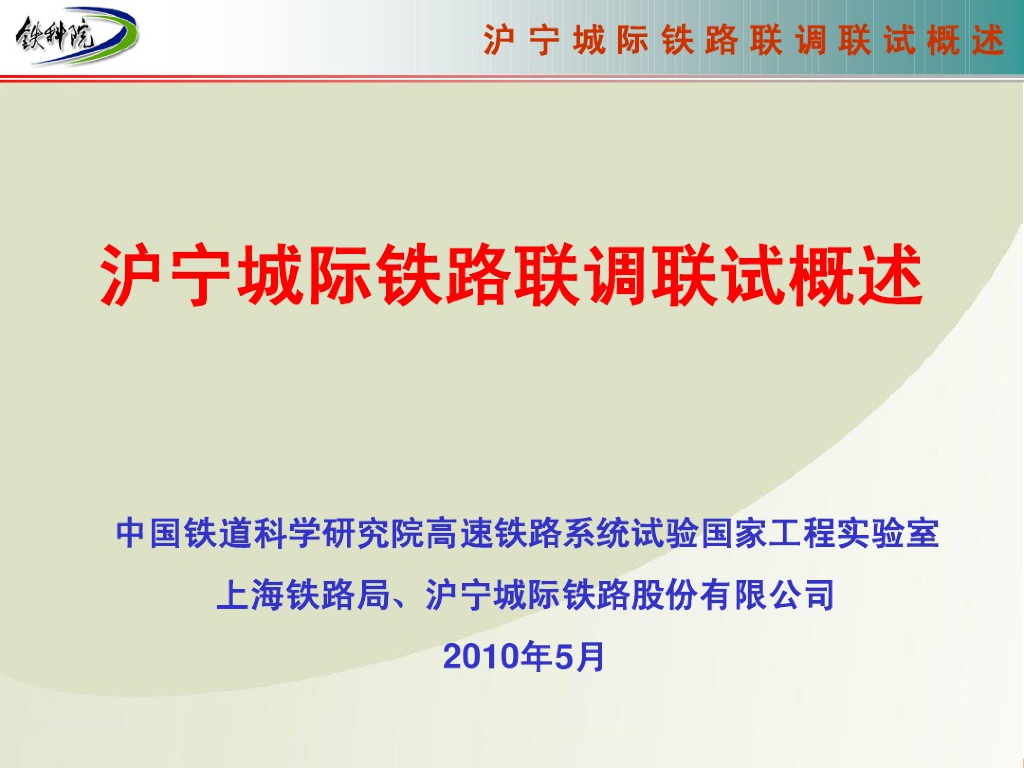 铁科院

沪宁城际铁路联调联试概述

沪宁城际铁路联调联试概述

中国铁道科学研究院高速铁路系统试验国家工程实验室

上海铁路局、沪宁城际铁路股份有限公司

2010年5月